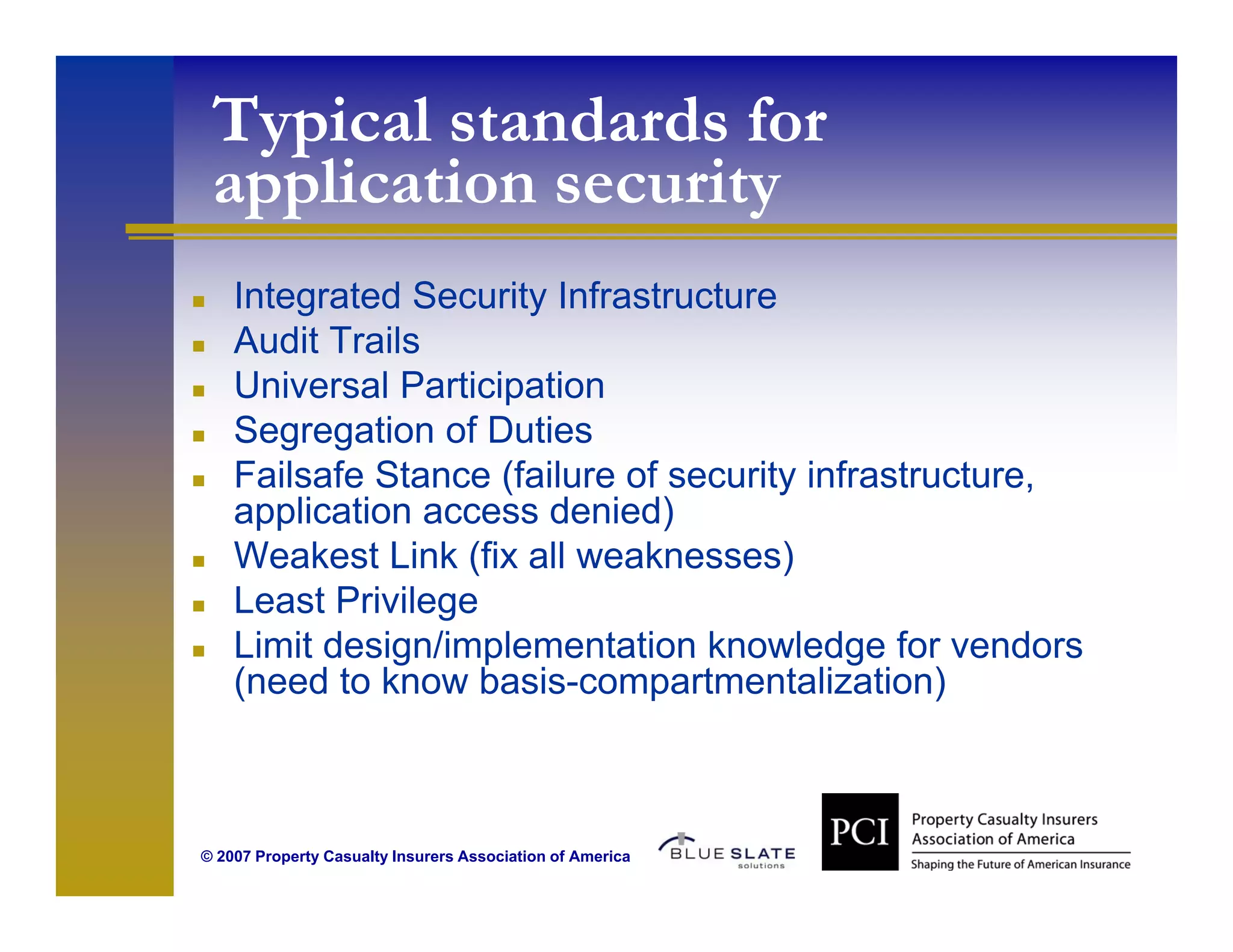 Typical standards for application security

- Integrated Security Infrastructure
- Audit Trails
- Universal Participation
- Segregation of Duties
- Failsafe Stance (failure of security infrastructure, application access denied)
- Weakest Link (fix all weaknesses)
- Least Privilege
- Limit design/implementation knowledge for vendors (need to know basis-compartmentalization)

© 2007 Property Casualty Insurers Association of America

BLUE SLATE solutions

PCI Property Casualty Insurers Association of America
Shaping the Future of American Insurance